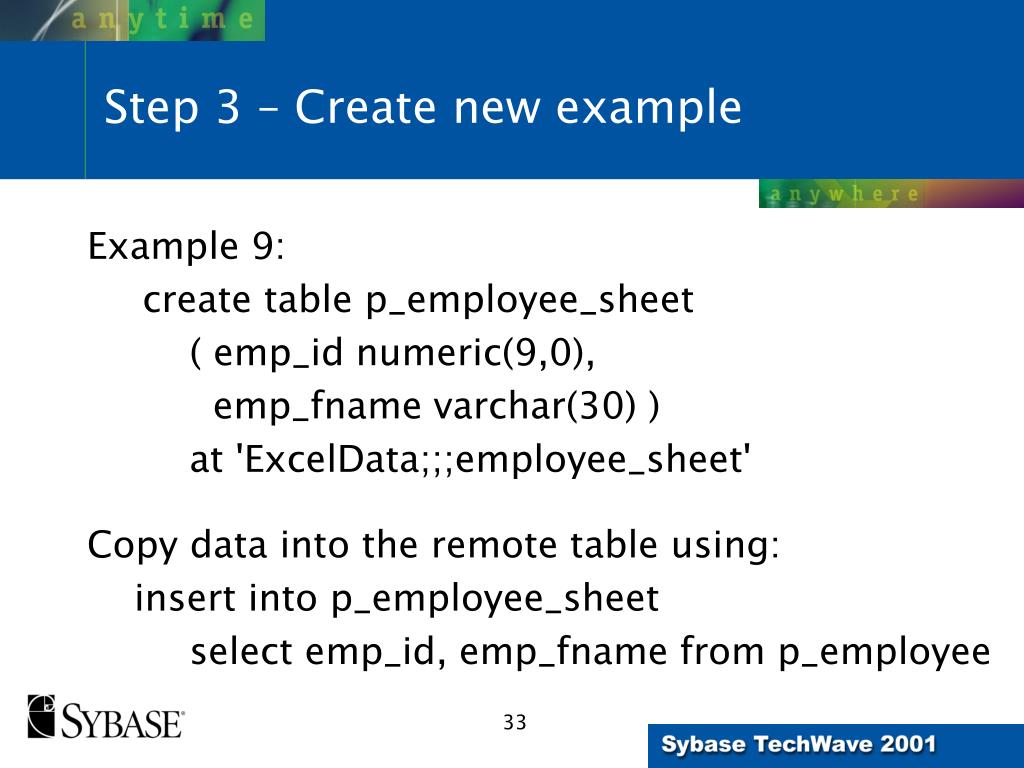 anytime

Step 3 – Create new example

anywhere

Example 9:
create table p_employee_sheet
( emp_id numeric(9,0),
emp_fname varchar(30) )
at 'ExcelData;;;employee_sheet'

Copy data into the remote table using:
insert into p_employee_sheet
select emp_id, emp_fname from p_employee

SYBASE

33

Sybase TechWave 2001